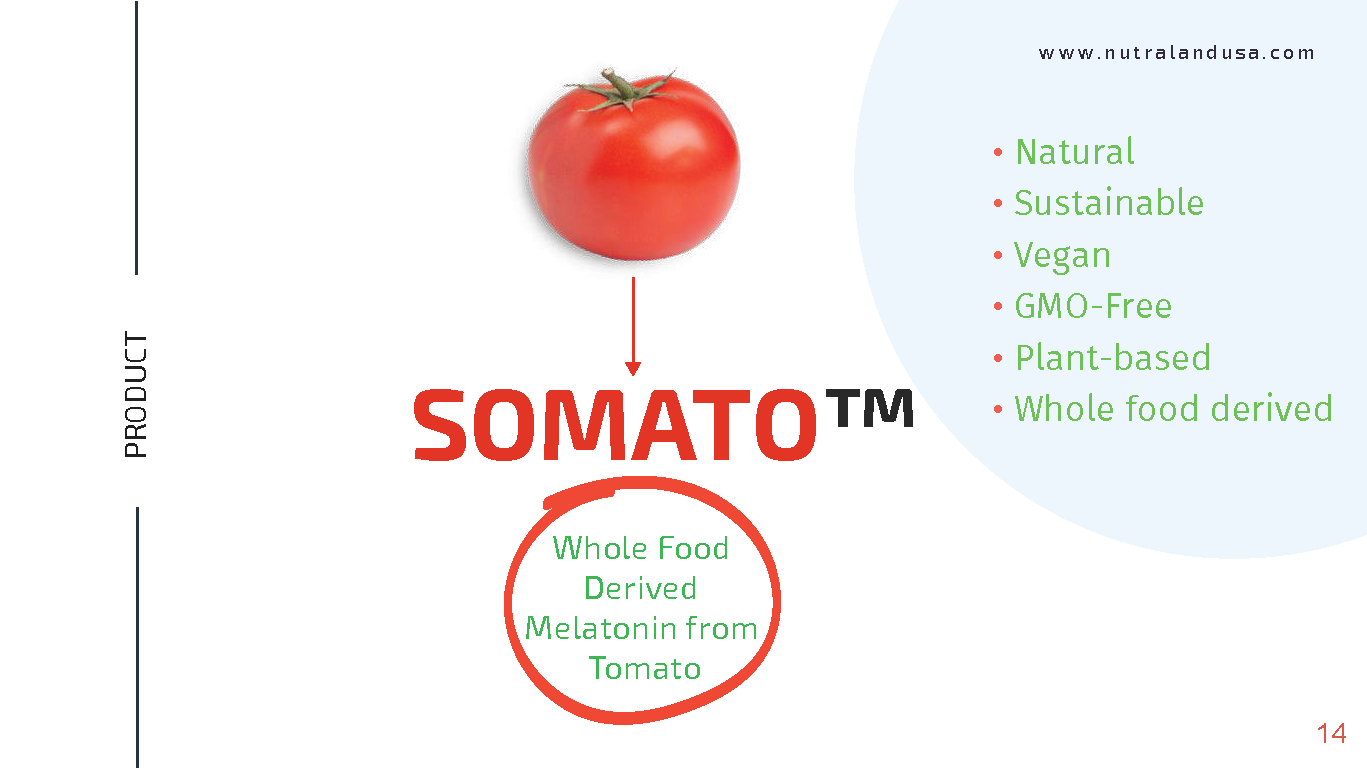 PRODUCT

www.nutralandusa.com

SOMATO™

Whole Food Derived Melatonin from Tomato

• Natural
• Sustainable
• Vegan
• GMO-Free
• Plant-based
• Whole food derived

14